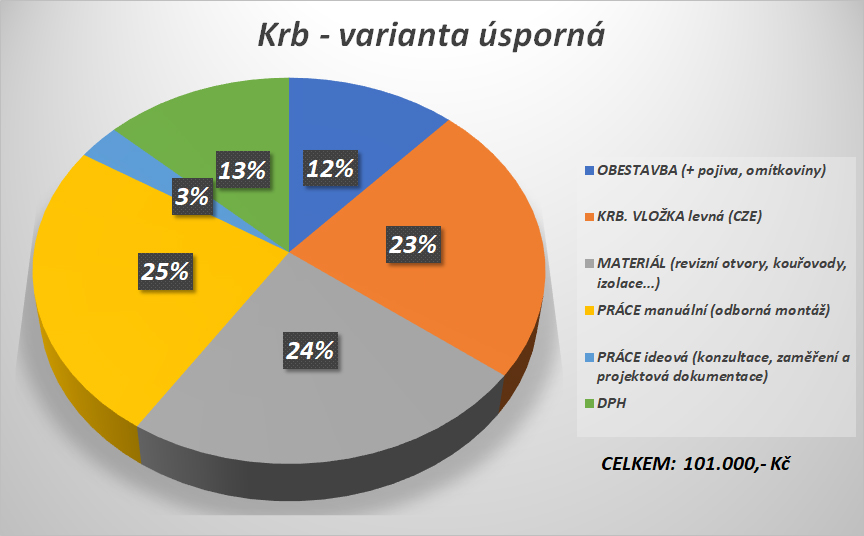 Krb - varianta úsporná

12%
23%
24%
25%
3%
13%

OBESTAVBA (+ pojiva, omítkoviny)

KRB. VLOŽKA levná (CZE)

MATERIÁL (revizní otvory, kouřovody, izolace...)

PRÁCE manuální (odborná montáž)

PRÁCE ideová (konzultace, zaměření a projektová dokumentace)

DPH

CELKEM: 101.000,- Kč